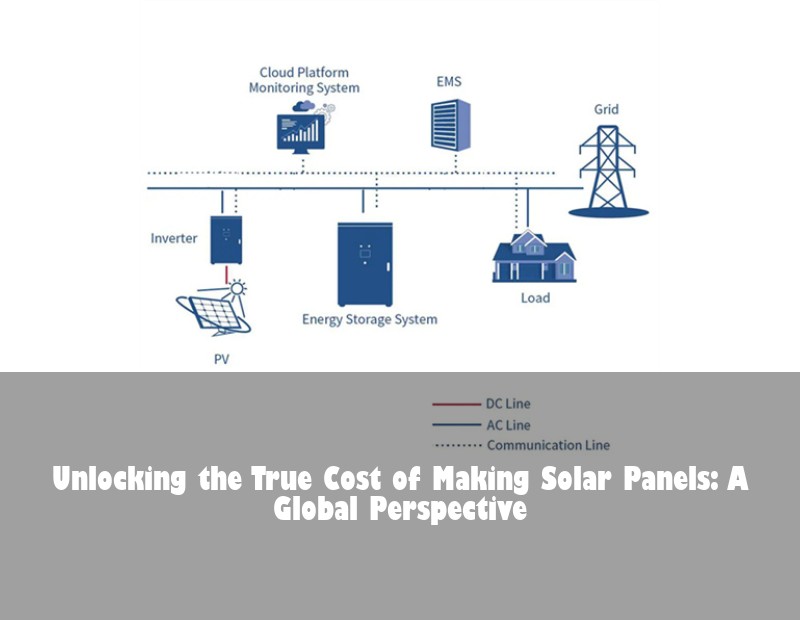 Cloud Platform Monitoring System

EMS

Grid

Inverter

Energy Storage System

Load

PV

DC Line

AC Line

Communication Line

Unlocking the True Cost of Making Solar Panels: A Global Perspective